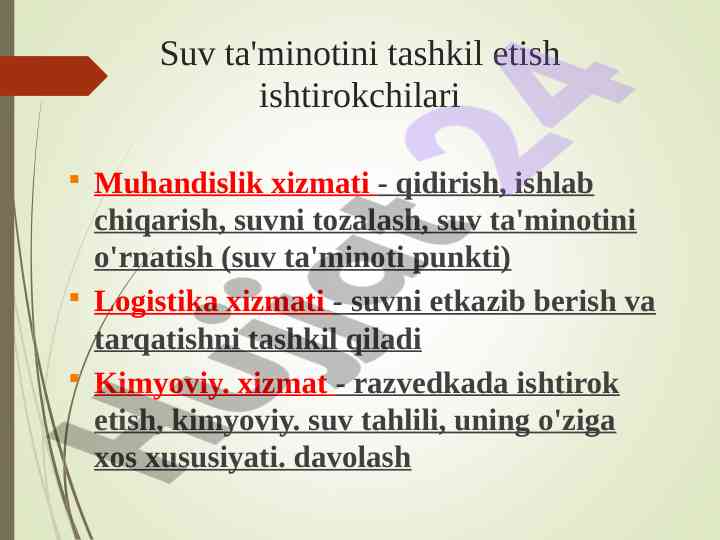 Suv ta'minotini tashkil etish ishtirokchilari

Muhandislik xizmati - qidirish, ishlab chiqarish, suvni tozalash, suv ta'minotini o'rnatish (suv ta'minoti punkti)

Logistika xizmati - suvni etkazib berish va tarqatishni tashkil qiladi

Kimyoviy. xizmat - razvedkada ishtirok etish, kimyoviy. suv tahlili, uning o'ziga xos xususiyati. davolash

Hujjat24